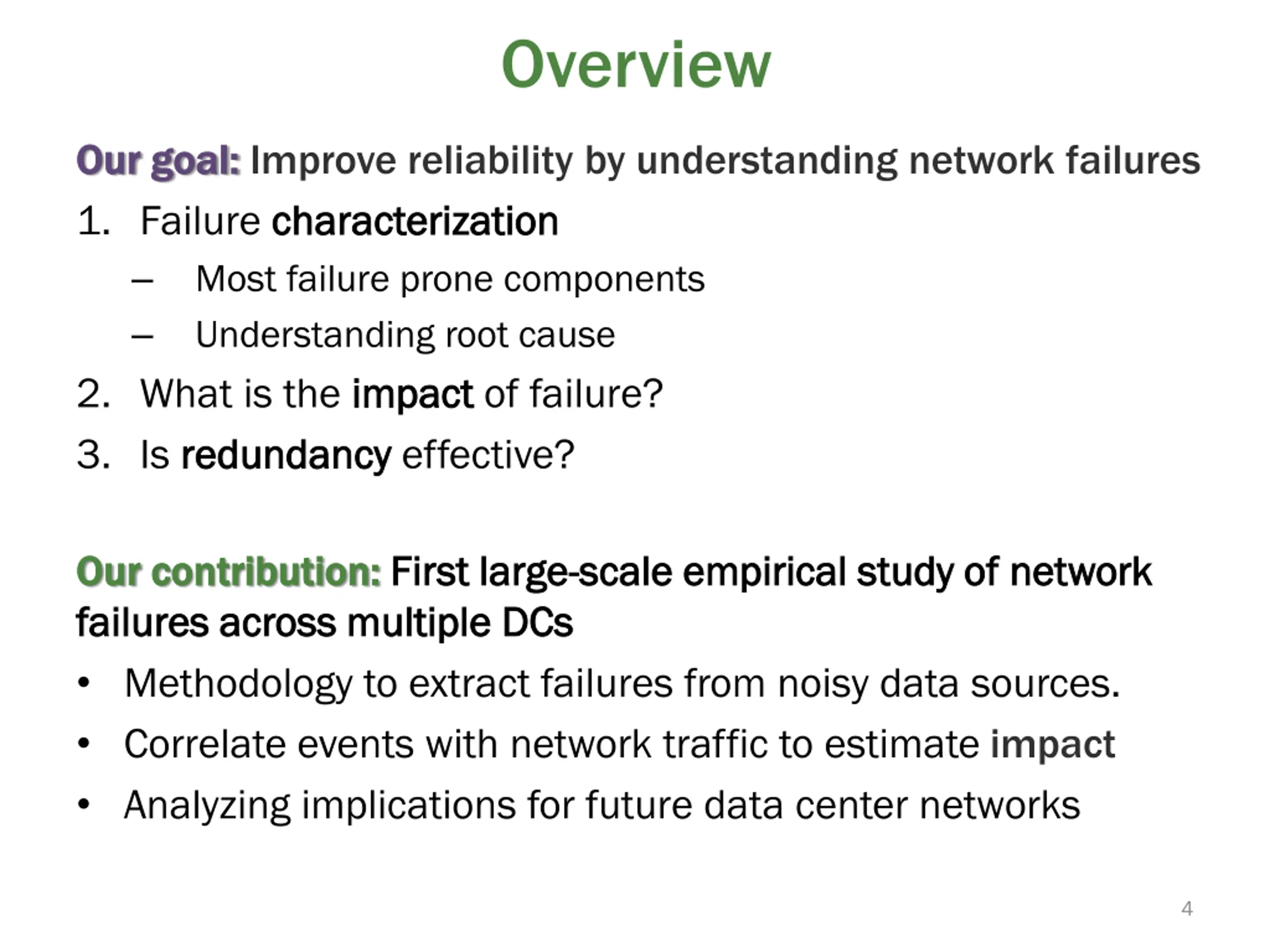 Overview

Our goal: Improve reliability by understanding network failures

1. Failure characterization
   – Most failure prone components
   – Understanding root cause
2. What is the impact of failure?
3. Is redundancy effective?

Our contribution: First large-scale empirical study of network failures across multiple DCs

• Methodology to extract failures from noisy data sources.
• Correlate events with network traffic to estimate impact
• Analyzing implications for future data center networks

4